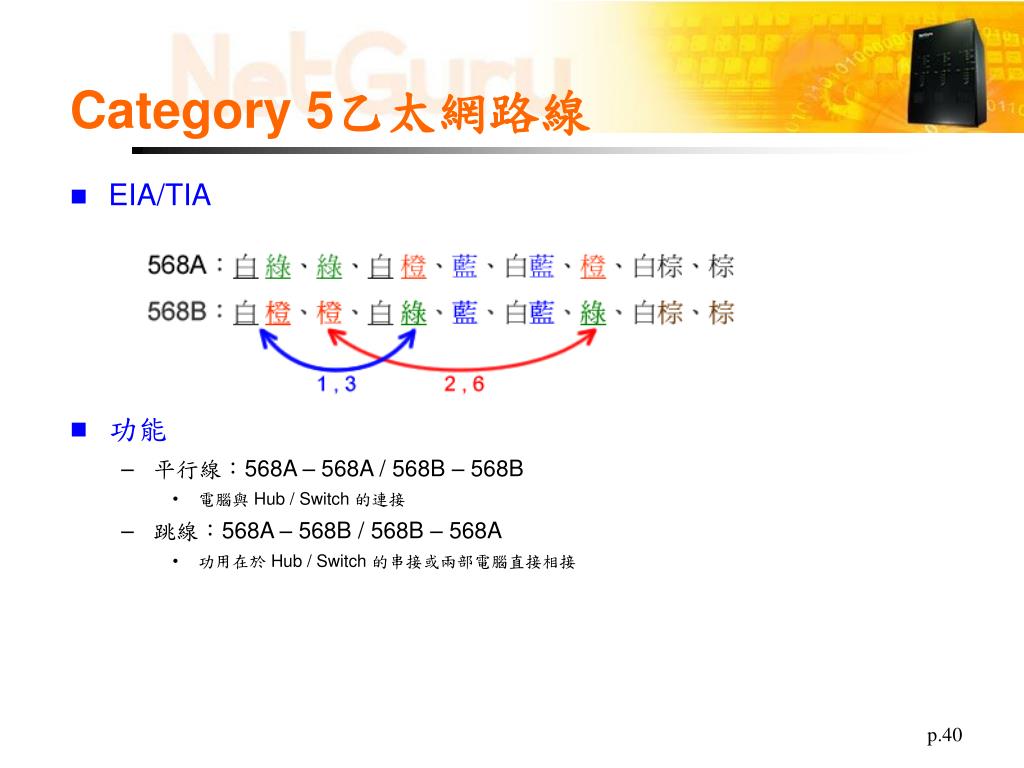 NetGuru

Category 5乙太網路線

EIA/TIA

568A：白綠、綠、白橙、藍、白藍、橙、白棕、棕
568B：白橙、橙、白綠、藍、白藍、綠、白棕、棕

1 , 3
2 , 6

功能
– 平行線：568A – 568A / 568B – 568B
• 電腦與 Hub / Switch 的連接
– 跳線：568A – 568B / 568B – 568A
• 功用在於 Hub / Switch 的串接或兩部電腦直接相接

p.40